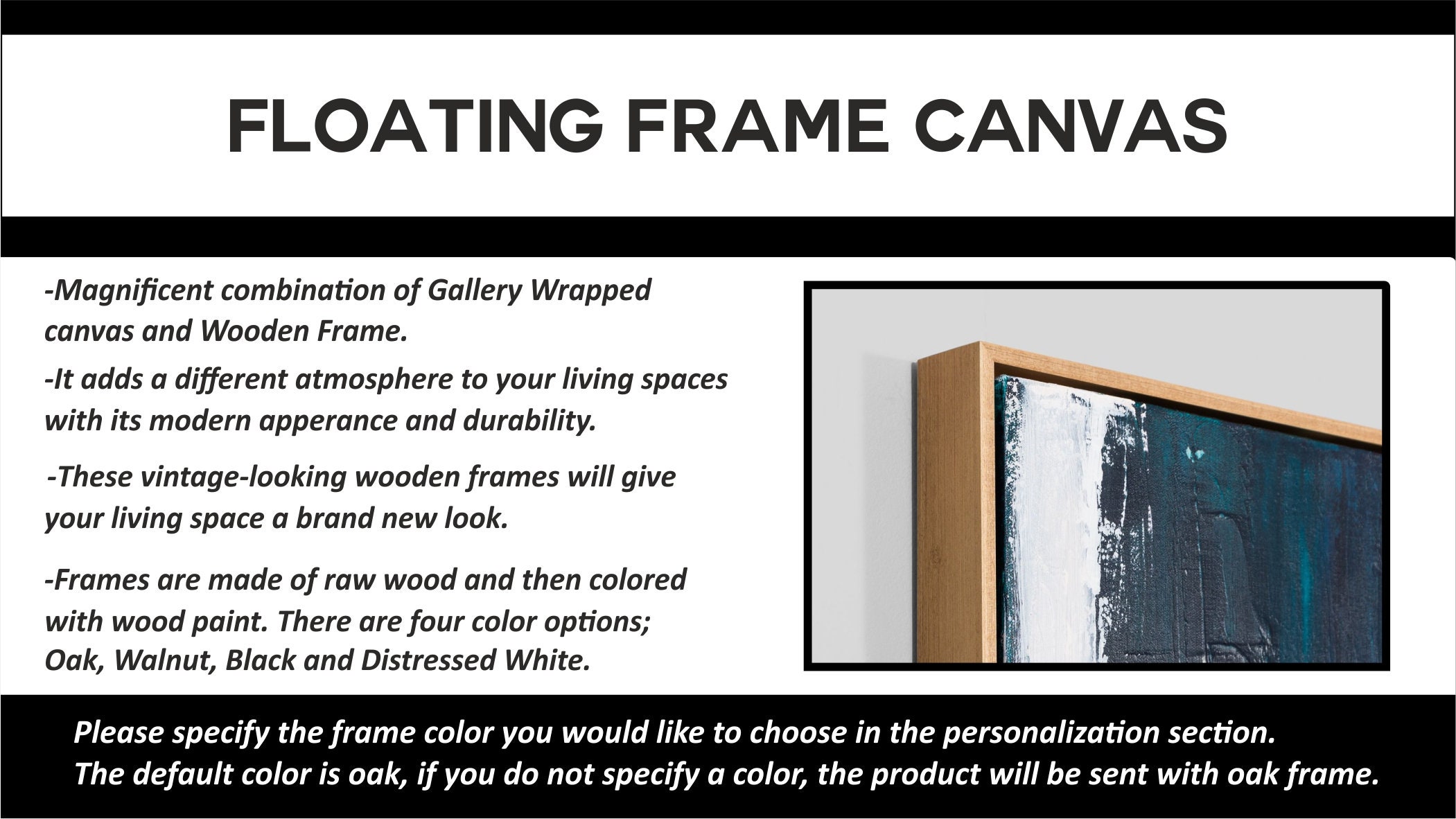 FLOATING FRAME CANVAS

-Magnificent combination of Gallery Wrapped canvas and Wooden Frame.

-It adds a different atmosphere to your living spaces with its modern apperance and durability.

-These vintage-looking wooden frames will give your living space a brand new look.

-Frames are made of raw wood and then colored with wood paint. There are four color options; Oak, Walnut, Black and Distressed White.

Please specify the frame color you would like to choose in the personalization section.
The default color is oak, if you do not specify a color, the product will be sent with oak frame.